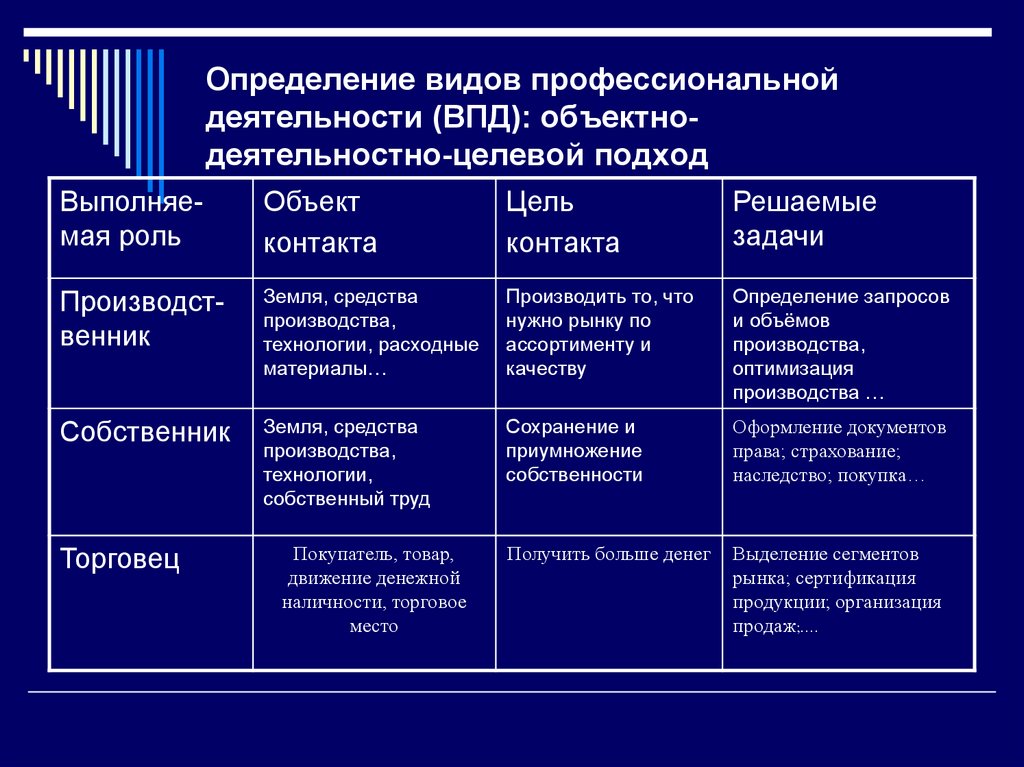 Определение видов профессиональной деятельности (ВПД): объектно-деятельностно-целевой подход

| Выполняемая роль | Объект контакта | Цель контакта | Решаемые задачи |
|---|---|---|---|
| Производственник | Земля, средства производства, технологии, расходные материалы… | Производить то, что нужно рынку по ассортименту и качеству | Определение запросов и объёмов производства, оптимизация производства … |
| Собственник | Земля, средства производства, технологии, собственный труд | Сохранение и приумножение собственности | Оформление документов права; страхование; наследство; покупка… |
| Торговец | Покупатель, товар, движение денежной наличности, торговое место | Получить больше денег | Выделение сегментов рынка; сертификация продукции; организация продаж;.... |